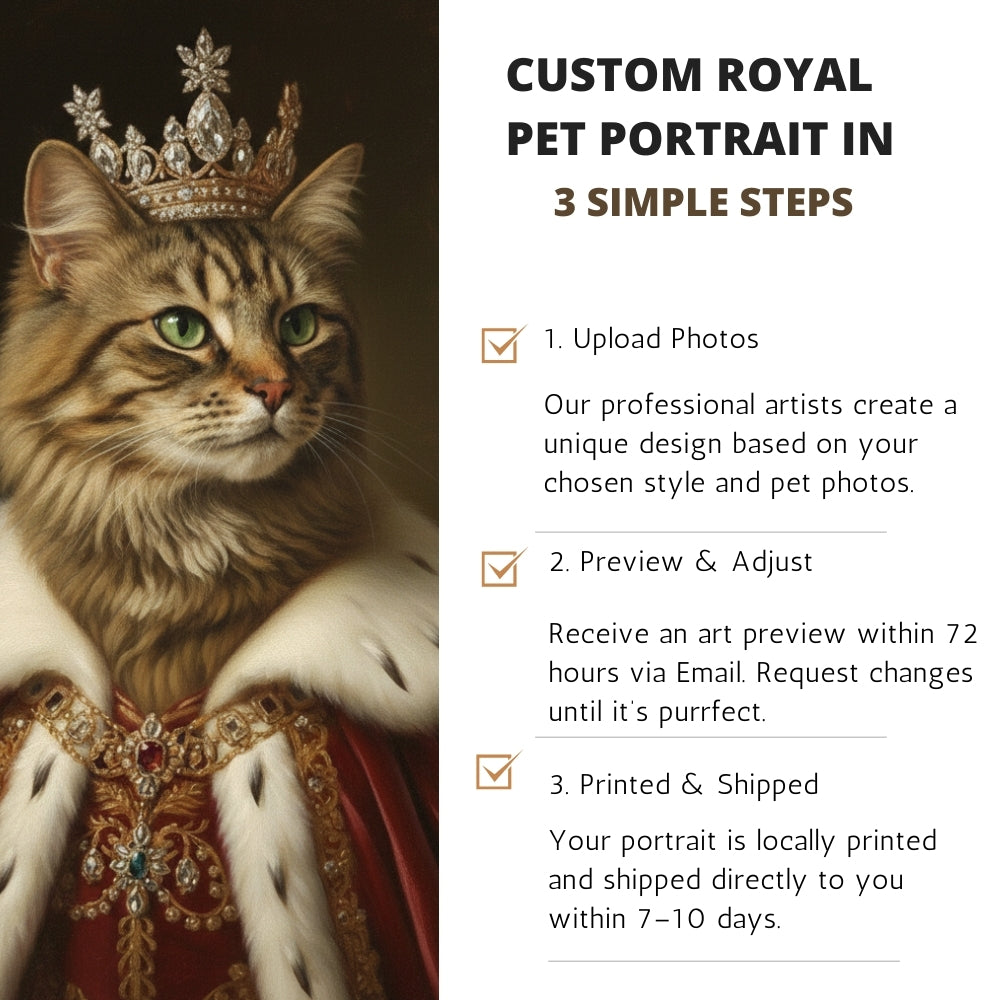 CUSTOM ROYAL PET PORTRAIT IN
3 SIMPLE STEPS

1. Upload Photos

Our professional artists create a unique design based on your chosen style and pet photos.

2. Preview & Adjust

Receive an art preview within 72 hours via Email. Request changes until it's purrfect.

3. Printed & Shipped

Your portrait is locally printed and shipped directly to you within 7–10 days.